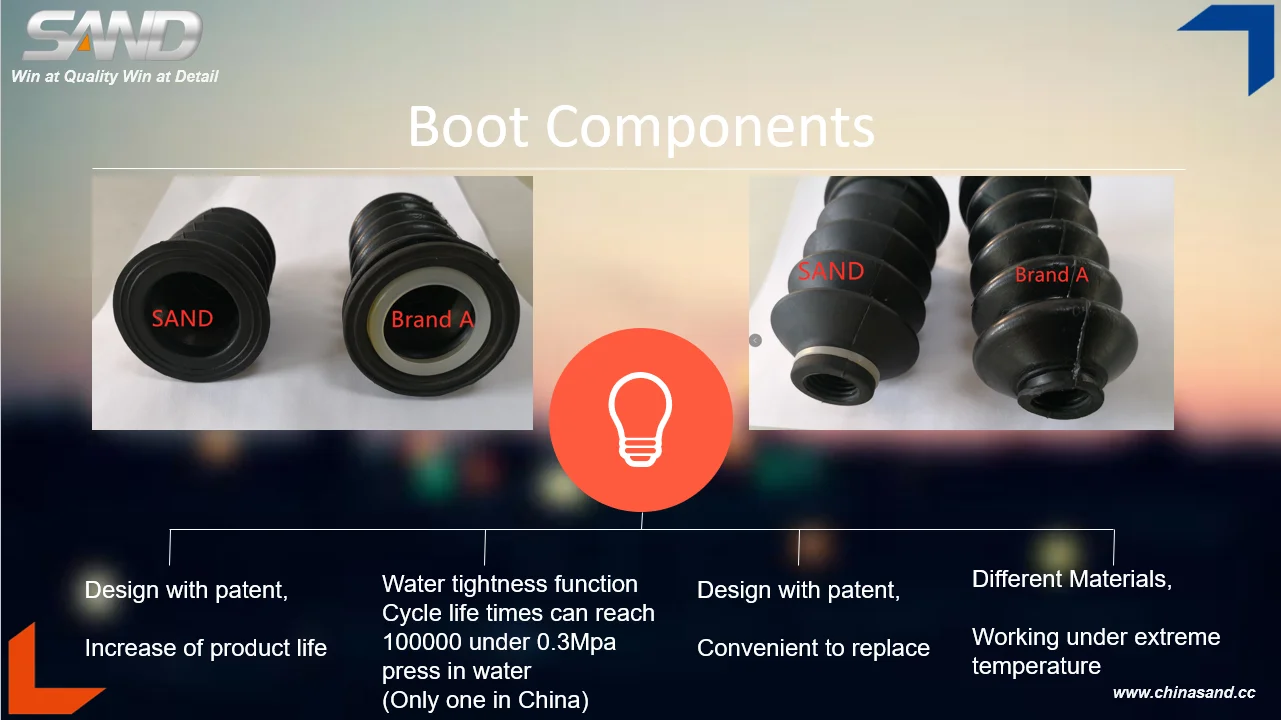 SAND
Win at Quality Win at Detail

Boot Components

SAND
Brand A

SAND
Brand A

Design with patent,

Increase of product life

Water tightness function
Cycle life times can reach 100000 under 0.3Mpa press in water
(Only one in China)

Design with patent,

Convenient to replace

Different Materials,

Working under extreme temperature

www.chinasand.cc